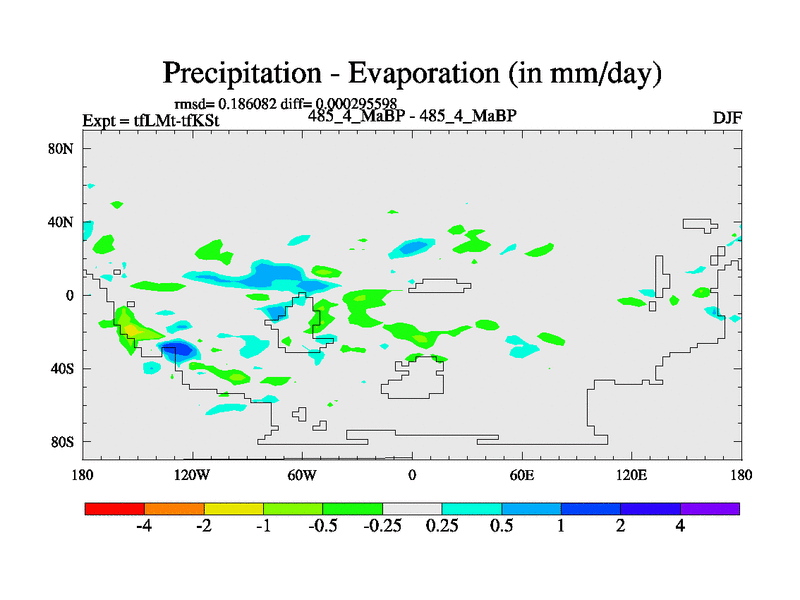 Precipitation - Evaporation (in mm/day)

rmsd= 0.186082 diff= 0.000295598

Expt = tfLMt-tfKSt

485_4_MaBP - 485_4_MaBP

DJF

80N
40N
0
40S
80S

180
120W
60W
0
60E
120E
180

-4
-2
-1
-0.5
-0.25
0.25
0.5
1
2
4